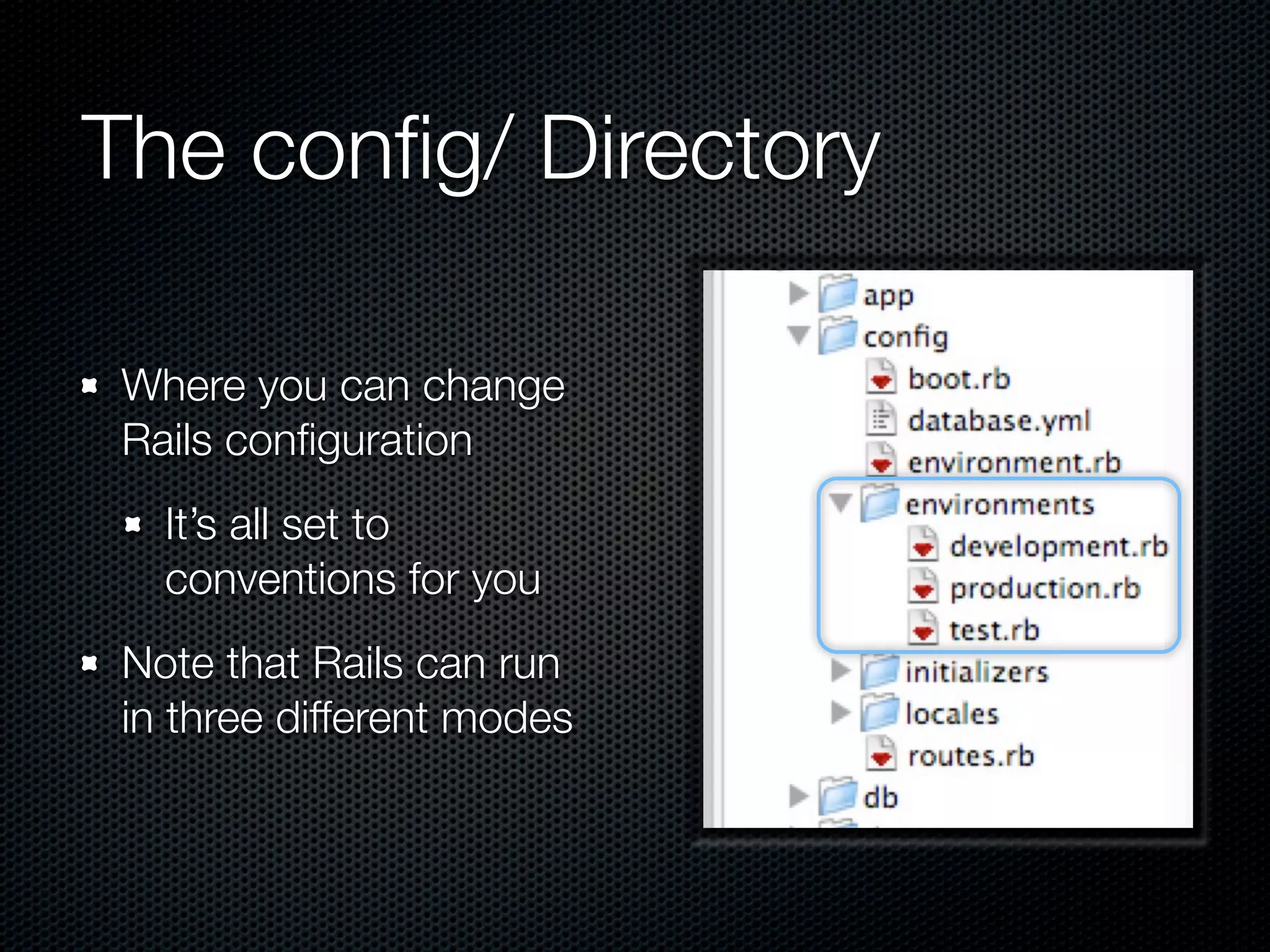 The config/ Directory

Where you can change Rails configuration

It's all set to conventions for you

Note that Rails can run in three different modes

app
config
boot.rb
database.yml
environment.rb
environments
development.rb
production.rb
test.rb
initializers
locales
routes.rb
db